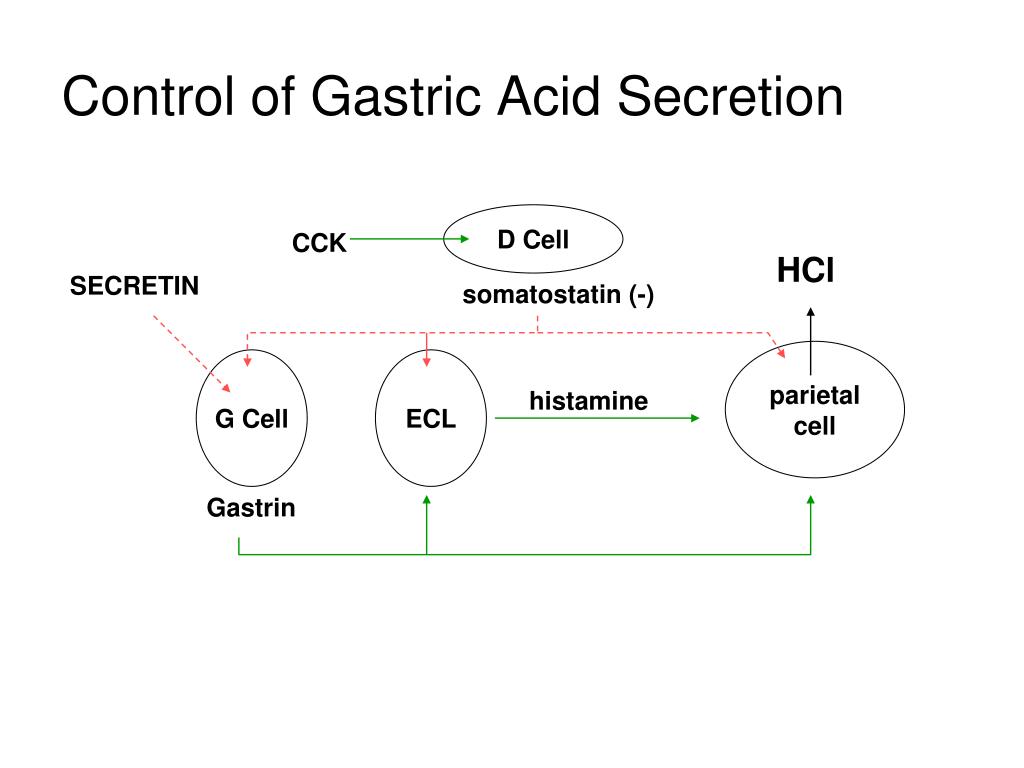 Control of Gastric Acid Secretion

CCK

D Cell

HCl

SECRETIN

somatostatin (-)

G Cell

ECL

histamine

parietal cell

Gastrin